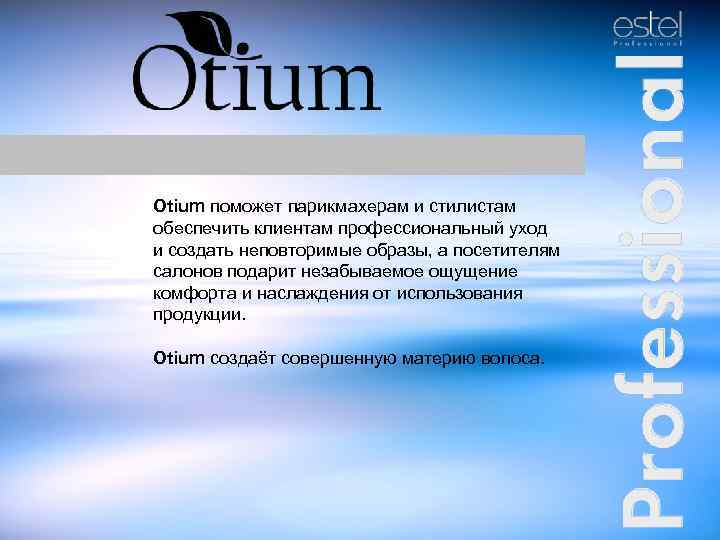 Otium

estel
Professional

Otium поможет парикмахерам и стилистам обеспечить клиентам профессиональный уход и создать неповторимые образы, а посетителям салонов подарит незабываемое ощущение комфорта и наслаждения от использования продукции.

Otium создаёт совершенную материю волоса.

Professional